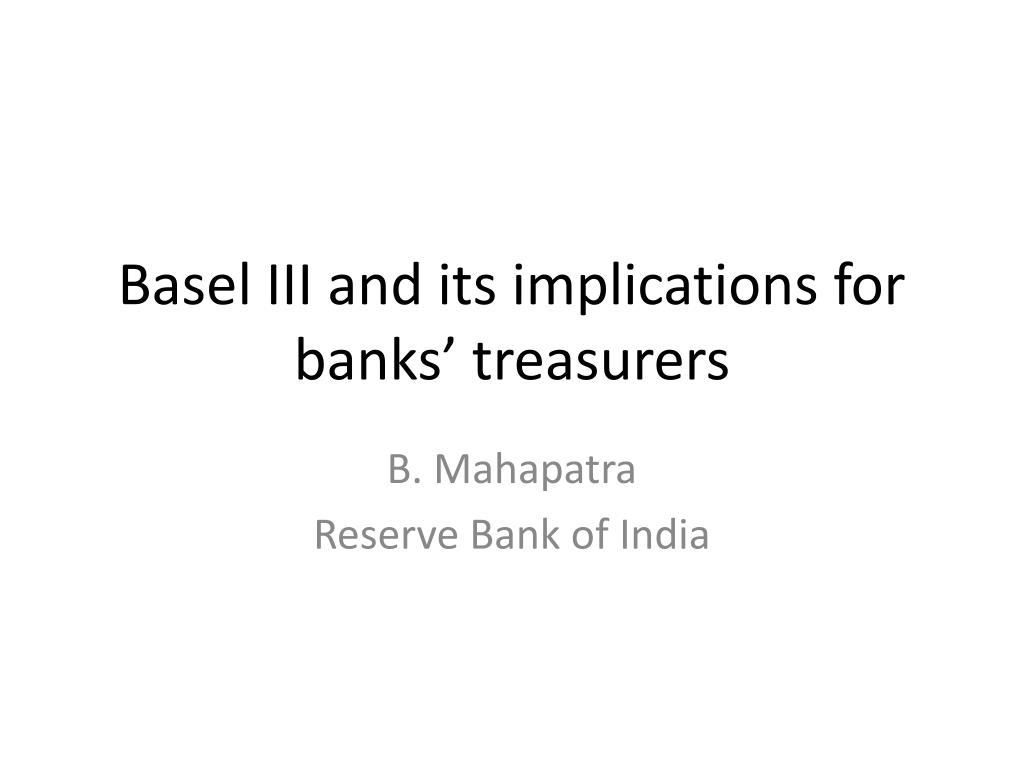 Basel III and its implications for banks’ treasurers

B. Mahapatra
Reserve Bank of India